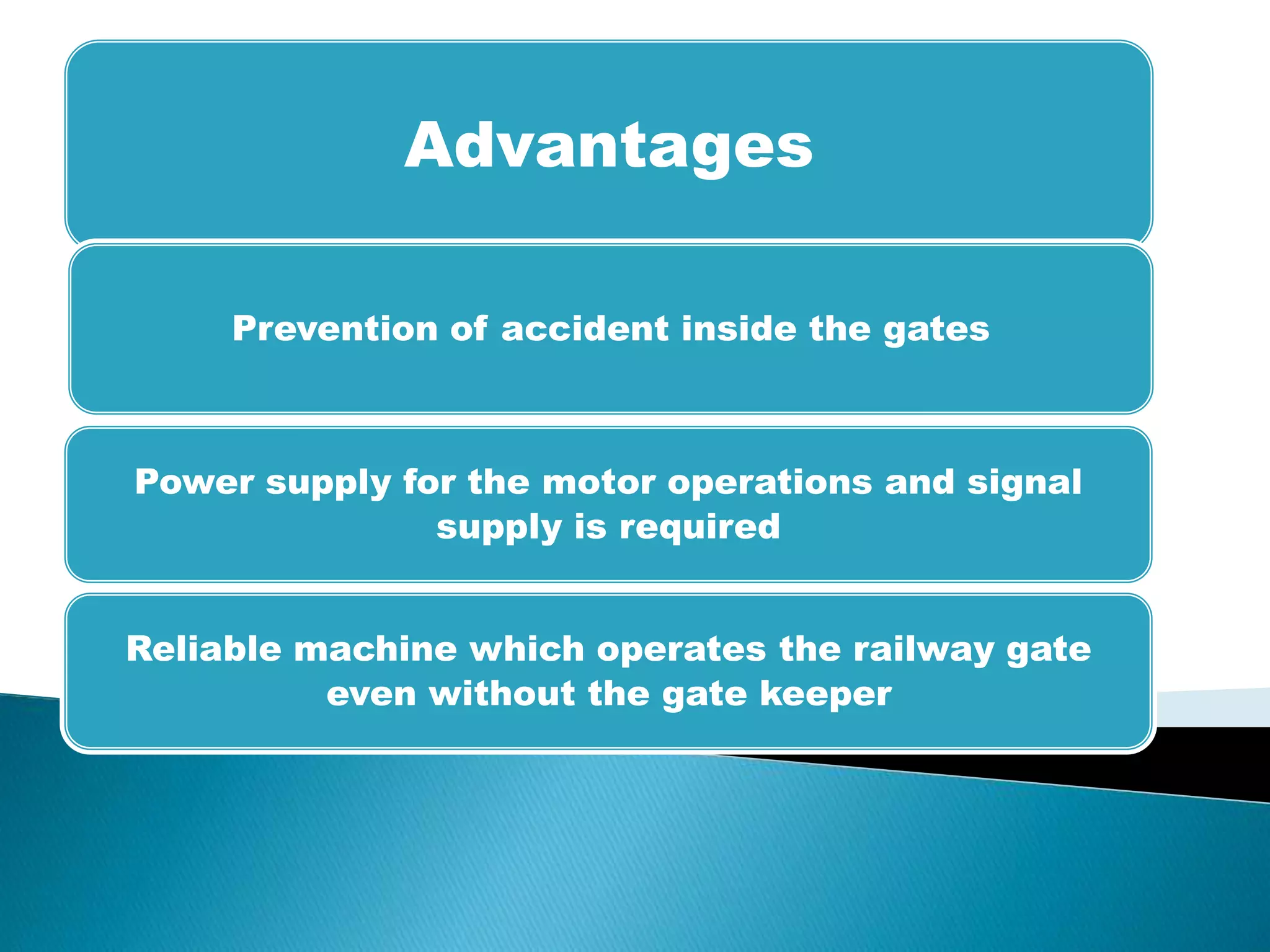 Advantages

Prevention of accident inside the gates

Power supply for the motor operations and signal supply is required

Reliable machine which operates the railway gate even without the gate keeper